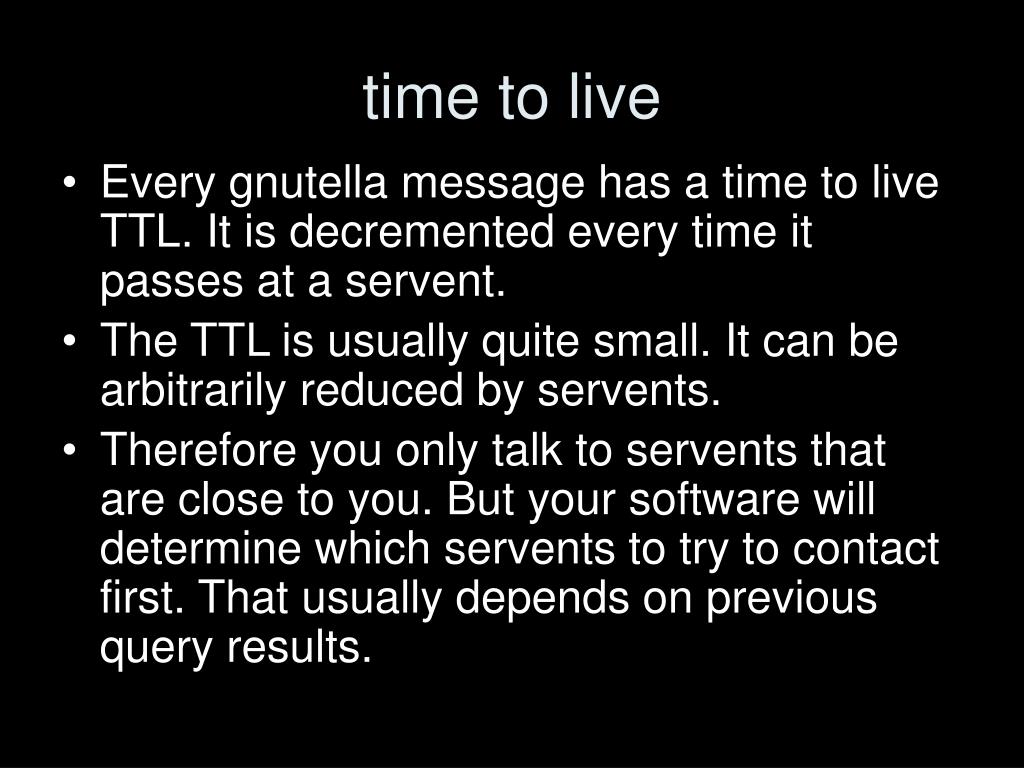 time to live

• Every gnutella message has a time to live TTL. It is decremented every time it passes at a servent.
• The TTL is usually quite small. It can be arbitrarily reduced by servents.
• Therefore you only talk to servents that are close to you. But your software will determine which servents to try to contact first. That usually depends on previous query results.